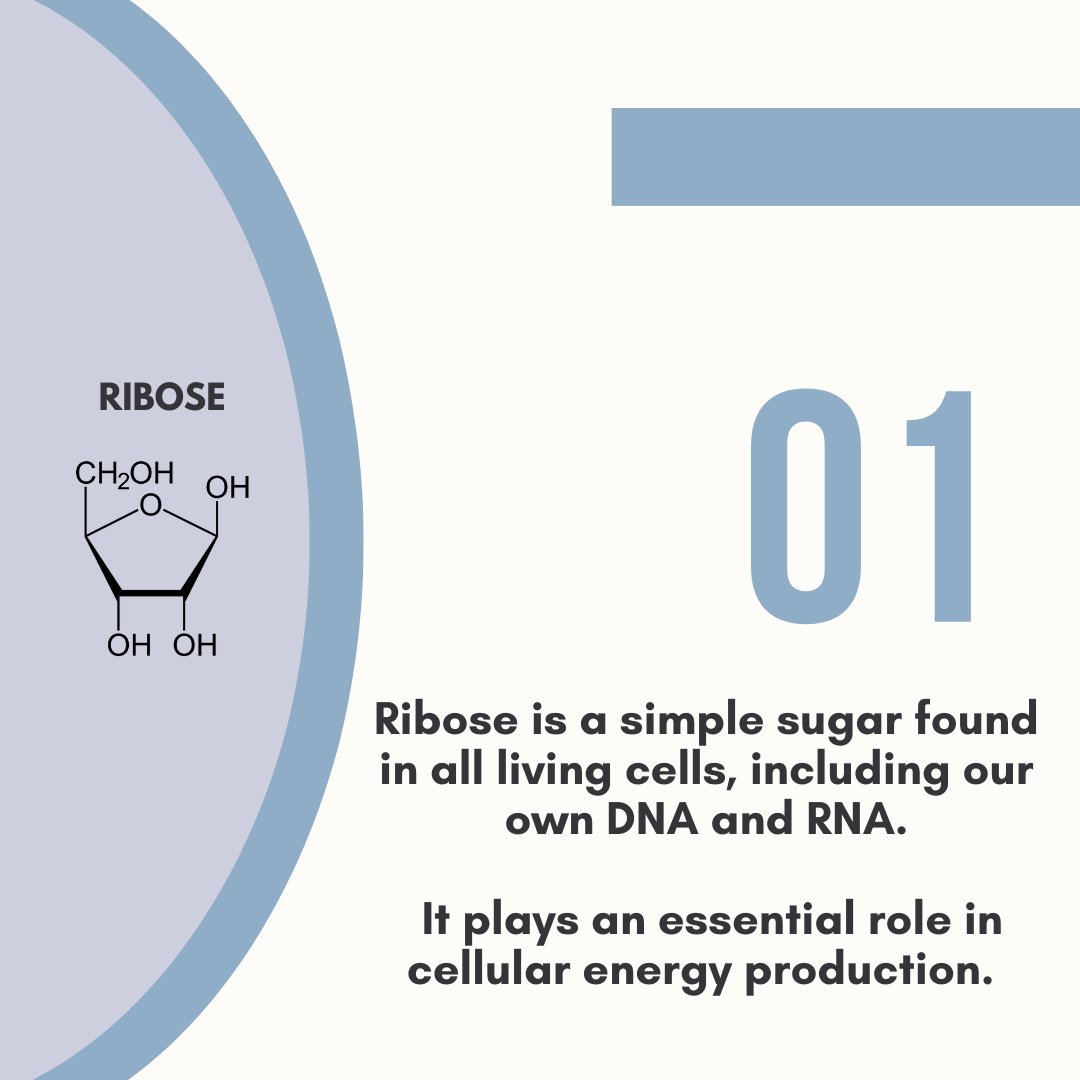 RIBOSE

$CH_2OH$
O
OH
OH OH

01

Ribose is a simple sugar found in all living cells, including our own DNA and RNA.

It plays an essential role in cellular energy production.